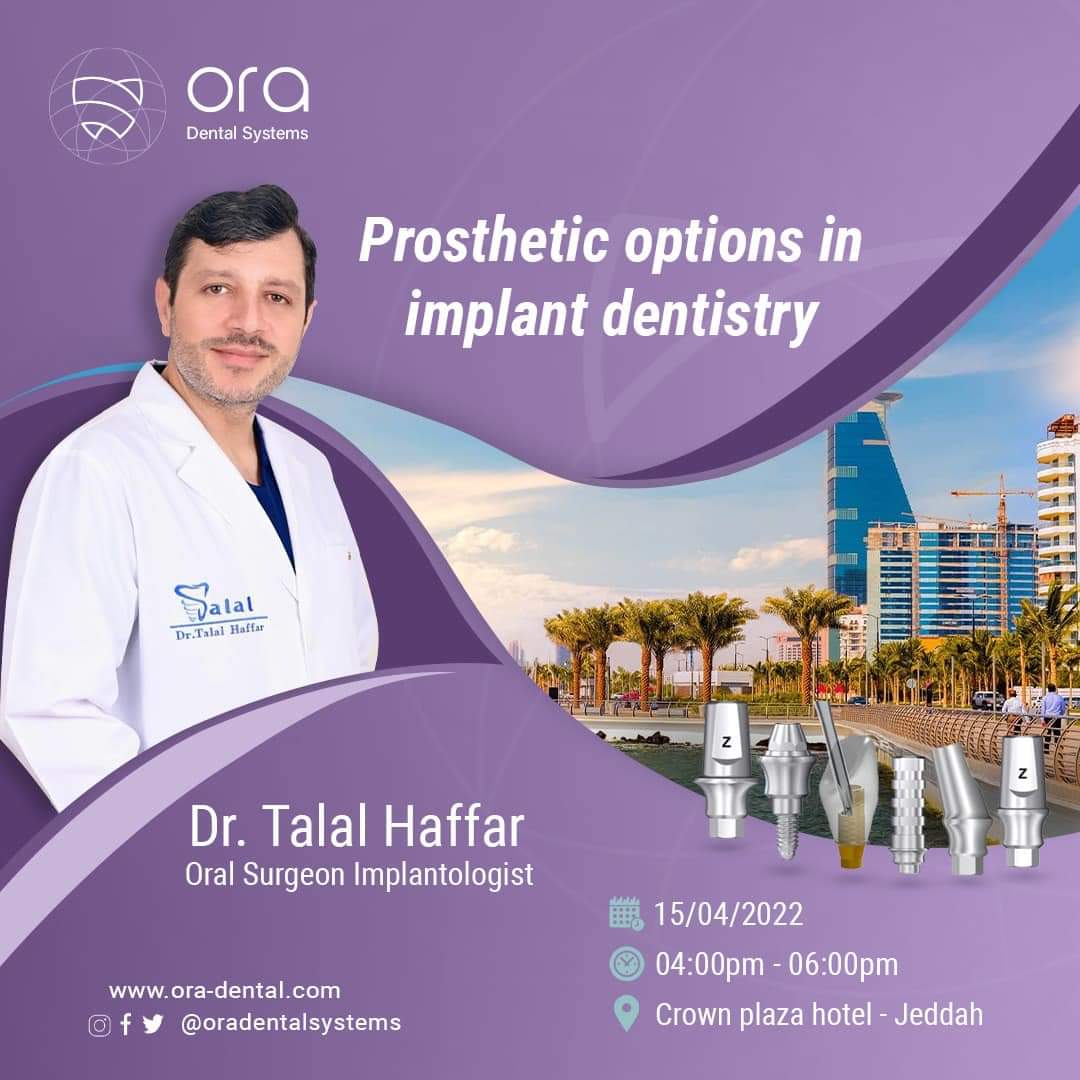 ora
Dental Systems

Prosthetic options in implant dentistry

Talal
Dr.Talal Haffar

Z

Z

Dr. Talal Haffar
Oral Surgeon Implantologist

15/04/2022
04:00pm - 06:00pm
Crown plaza hotel - Jeddah

www.ora-dental.com
@oradentalsystems